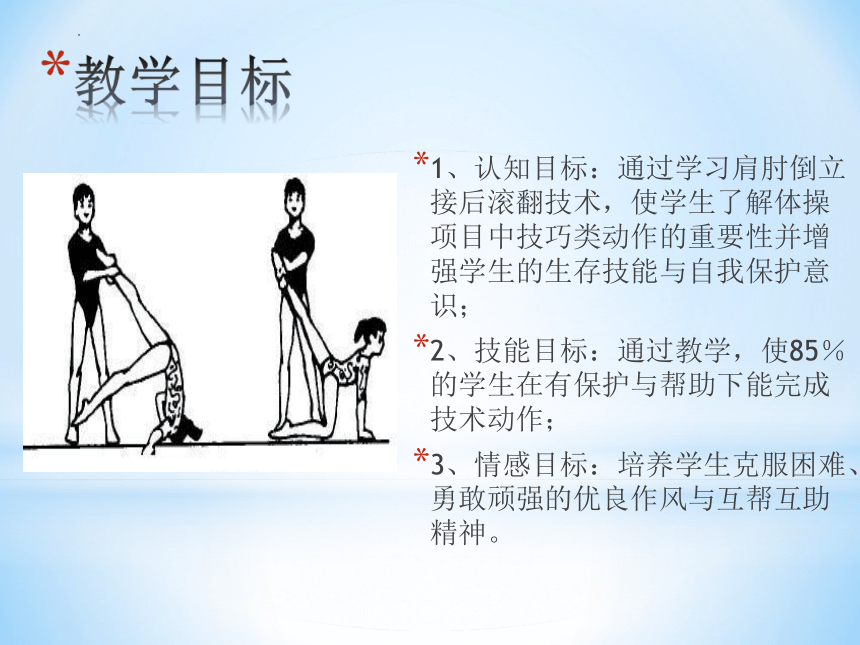 *教学目标

*1、认知目标：通过学习肩肘倒立接后滚翻技术，使学生了解体操项目中技巧类动作的重要性并增强学生的生存技能与自我保护意识；

*2、技能目标：通过教学，使85％的学生在有保护与帮助下能完成技术动作；

*3、情感目标：培养学生克服困难、勇敢顽强的优良作风与互帮互助精神。